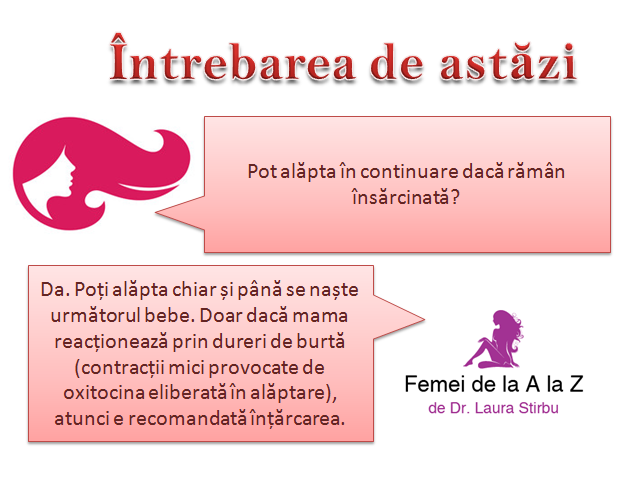 Întrebarea de astăzi

Pot alăpta în continuare dacă rămân însărcinată?

Da. Poți alăpta chiar și până se naște următorul bebe. Doar dacă mama reacționează prin dureri de burtă (contracții mici provocate de oxitocina eliberată în alăptare), atunci e recomandată înțărcarea.

Femei de la A la Z
de Dr. Laura Stirbu